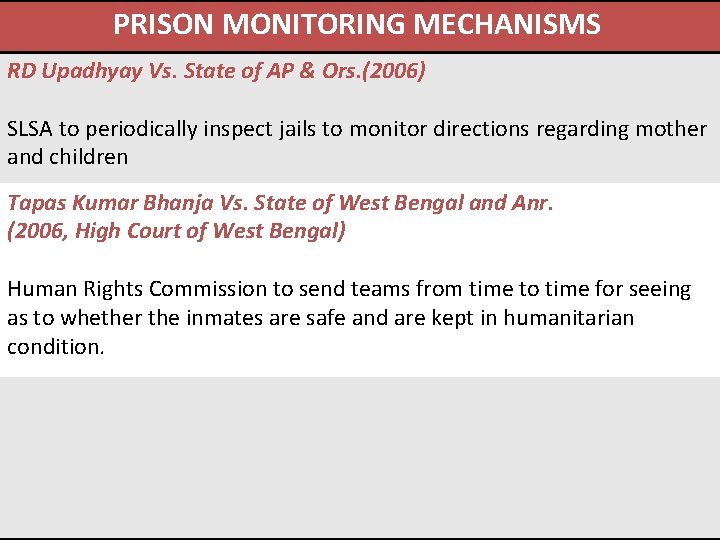 PRISON MONITORING MECHANISMS

RD Upadhyay Vs. State of AP & Ors.(2006)

SLSA to periodically inspect jails to monitor directions regarding mother and children

Tapas Kumar Bhanja Vs. State of West Bengal and Anr.
(2006, High Court of West Bengal)

Human Rights Commission to send teams from time to time for seeing as to whether the inmates are safe and are kept in humanitarian condition.